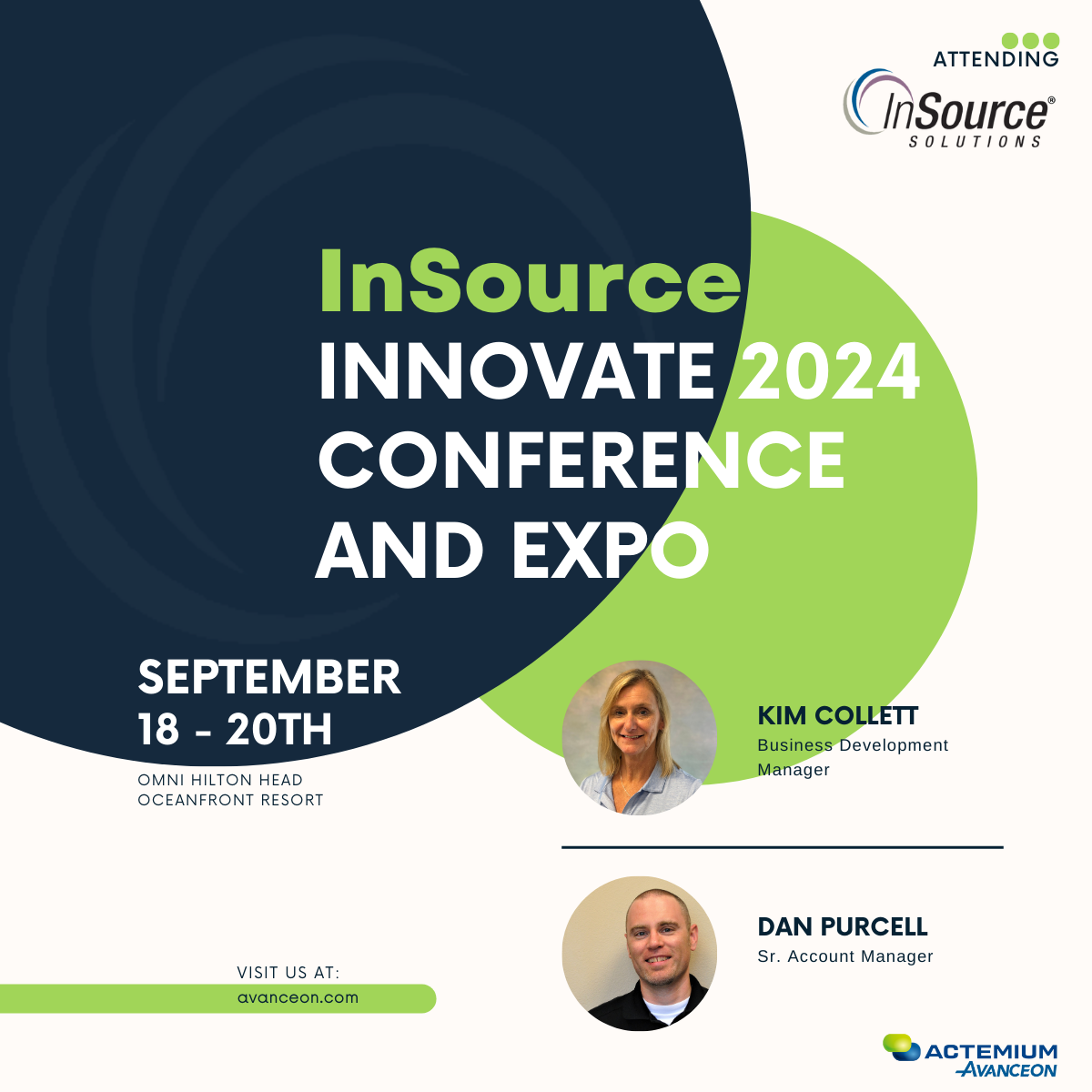 ATTENDING

InSource® SOLUTIONS

InSource
INNOVATE 2024
CONFERENCE
AND EXPO

SEPTEMBER
18 - 20TH

OMNI HILTON HEAD
OCEANFRONT RESORT

KIM COLLETT
Business Development Manager

DAN PURCELL
Sr. Account Manager

VISIT US AT:
avanceon.com

ACTEMIUM
AVANCEON